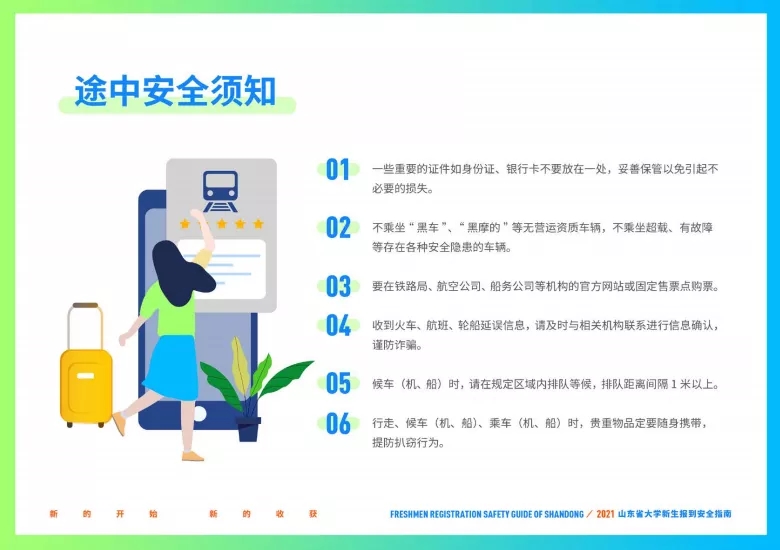 途中安全须知

01 一些重要的证件如身份证、银行卡不要放在一处，妥善保管以免引起不必要的损失。

02 不乘坐“黑车”、“黑摩的”等无营运资质车辆，不乘坐超载、有故障等存在各种安全隐患的车辆。

03 要在铁路局、航空公司、船务公司等机构的官方网站或固定售票点购票。

04 收到火车、航班、轮船延误信息，请及时与相关机构联系进行信息确认，谨防诈骗。

05 候车（机、船）时，请在规定区域内排队等候，排队距离间隔 1 米以上。

06 行走、候车（机、船）、乘车（机、船）时，贵重物品定要随身携带，提防扒窃行为。

新 的 开 始 新 的 收 获

FRESHMEN REGISTRATION SAFETY GUIDE OF SHANDONG / 2021 山东省大学新生报到安全指南